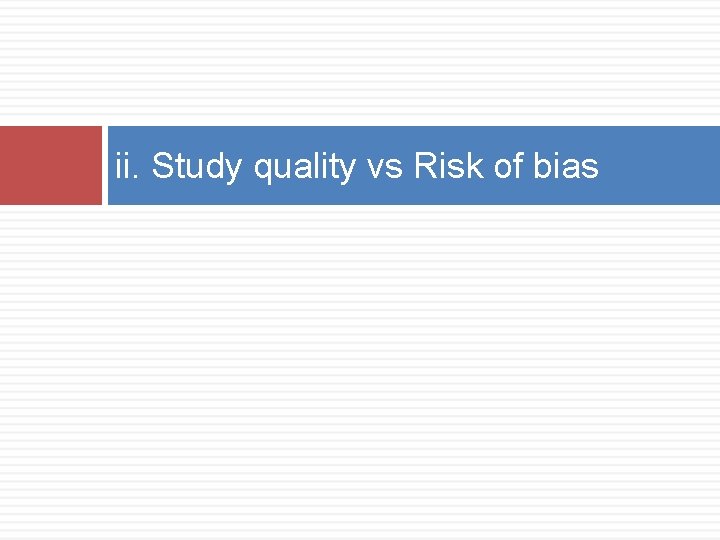 ii. Study quality vs Risk of bias